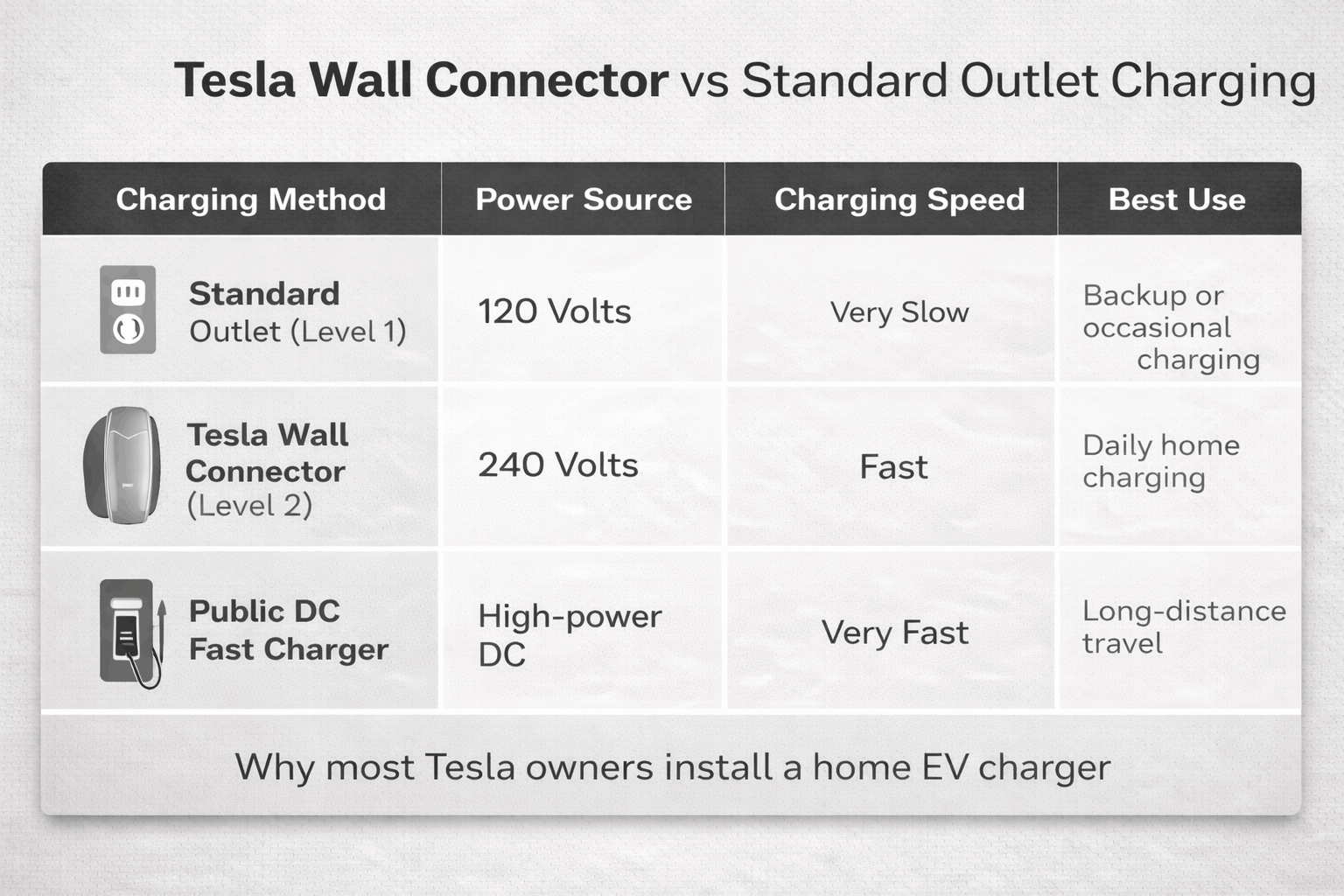 Tesla Wall Connector vs Standard Outlet Charging

| Charging Method | Power Source | Charging Speed | Best Use |
|---|---|---|---|
| Standard Outlet (Level 1) | 120 Volts | Very Slow | Backup or occasional charging |
| Tesla Wall Connector (Level 2) | 240 Volts | Fast | Daily home charging |
| Public DC Fast Charger | High-power DC | Very Fast | Long-distance travel |

Why most Tesla owners install a home EV charger